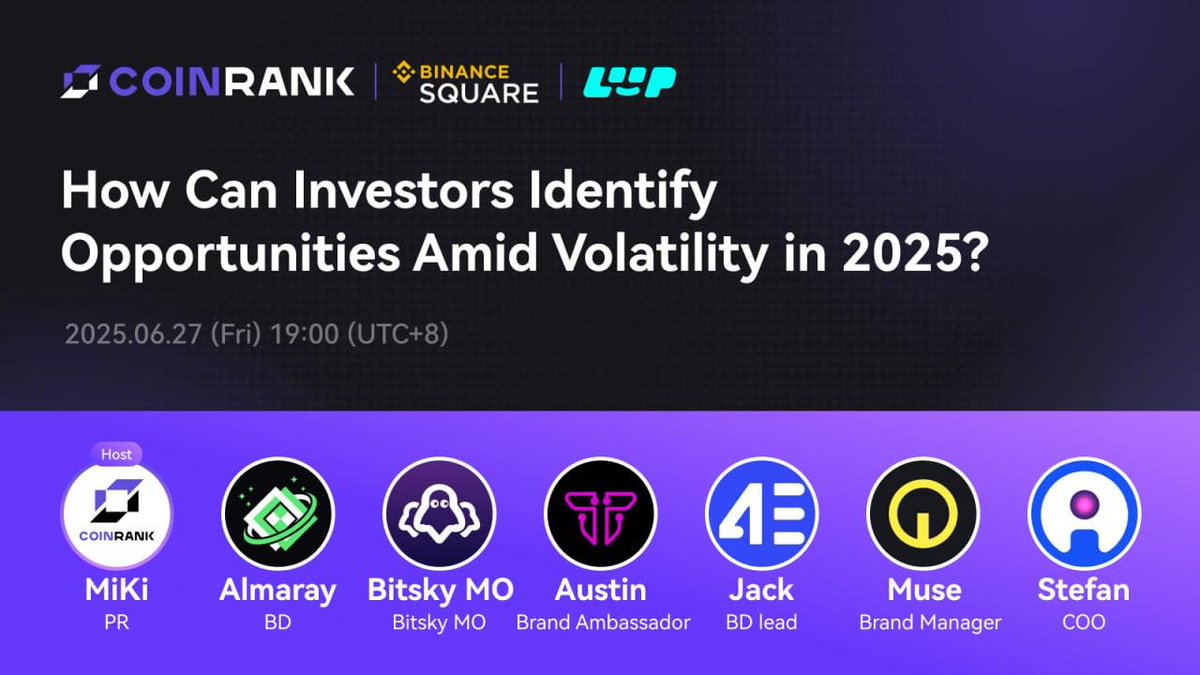 COINRANK | BINANCE SQUARE | LUP

How Can Investors Identify Opportunities Amid Volatility in 2025?

2025.06.27 (Fri) 19:00 (UTC+8)

Host
COINRANK
MiKi
PR

Almaray
BD

Bitsky MO
Bitsky MO

Austin
Brand Ambassador

Jack
BD lead

Muse
Brand Manager

Stefan
COO